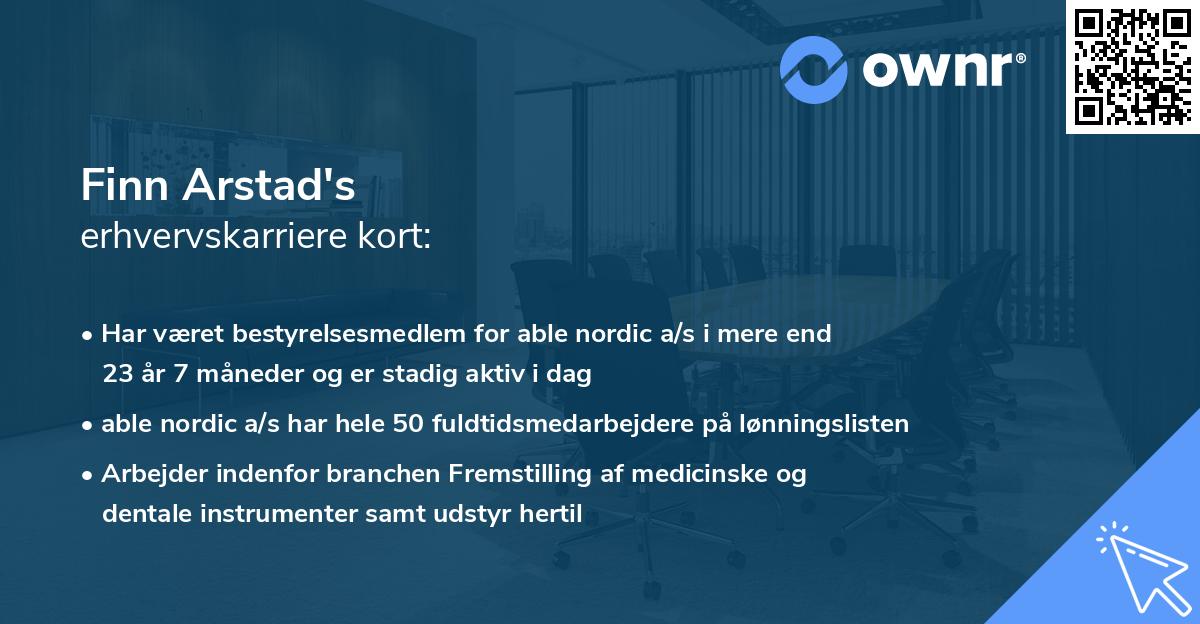 ownr®

Finn Arstad's
erhvervskarriere kort:

• Har været bestyrelsesmedlem for able nordic a/s i mere end 23 år 7 måneder og er stadig aktiv i dag
• able nordic a/s har hele 50 fuldtidsmedarbejdere på lønningslisten
• Arbejder indenfor branchen Fremstilling af medicinske og dentale instrumenter samt udstyr hertil